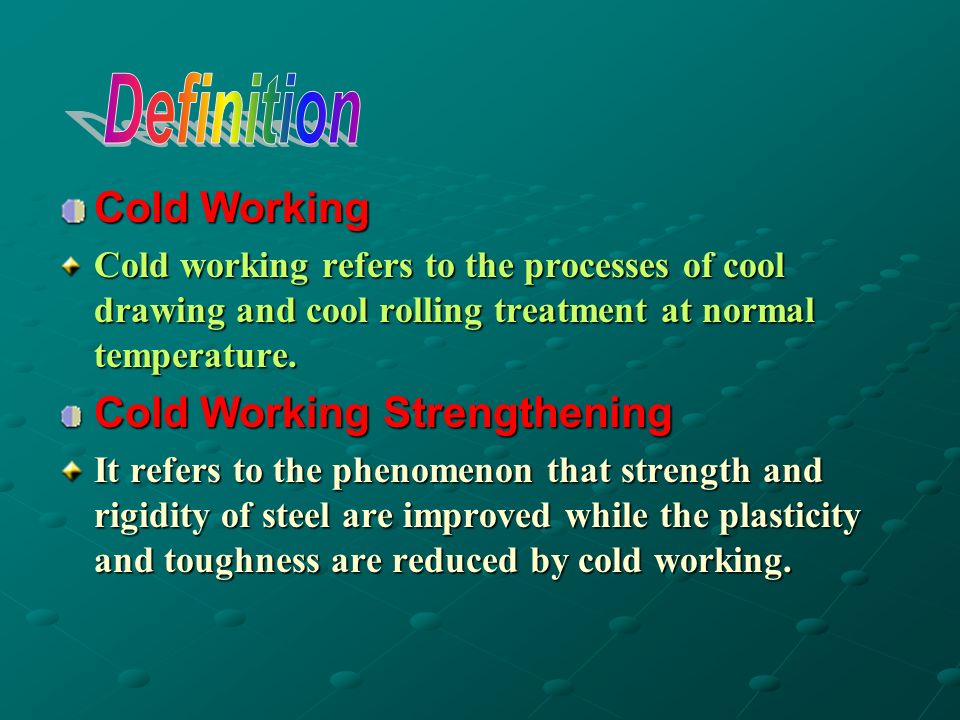 Definition

Cold Working

Cold working refers to the processes of cool drawing and cool rolling treatment at normal temperature.

Cold Working Strengthening

It refers to the phenomenon that strength and rigidity of steel are improved while the plasticity and toughness are reduced by cold working.